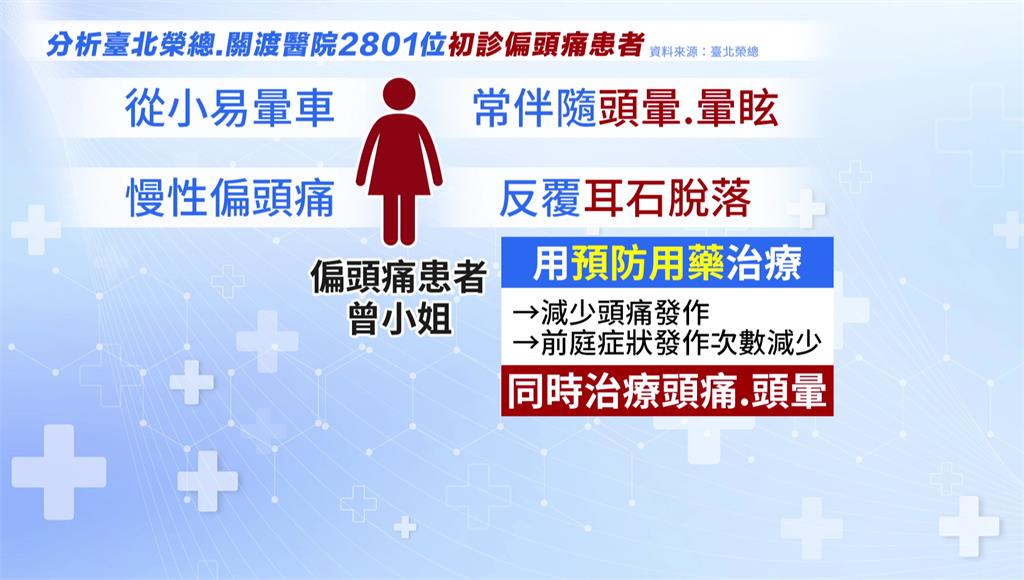 分析臺北榮總.關渡醫院2801位初診偏頭痛患者 資料來源：臺北榮總

從小易暈車

常伴隨頭暈.暈眩

慢性偏頭痛

反覆耳石脫落

偏頭痛患者
曾小姐

用預防用藥治療

→減少頭痛發作
→前庭症狀發作次數減少

同時治療頭痛.頭暈